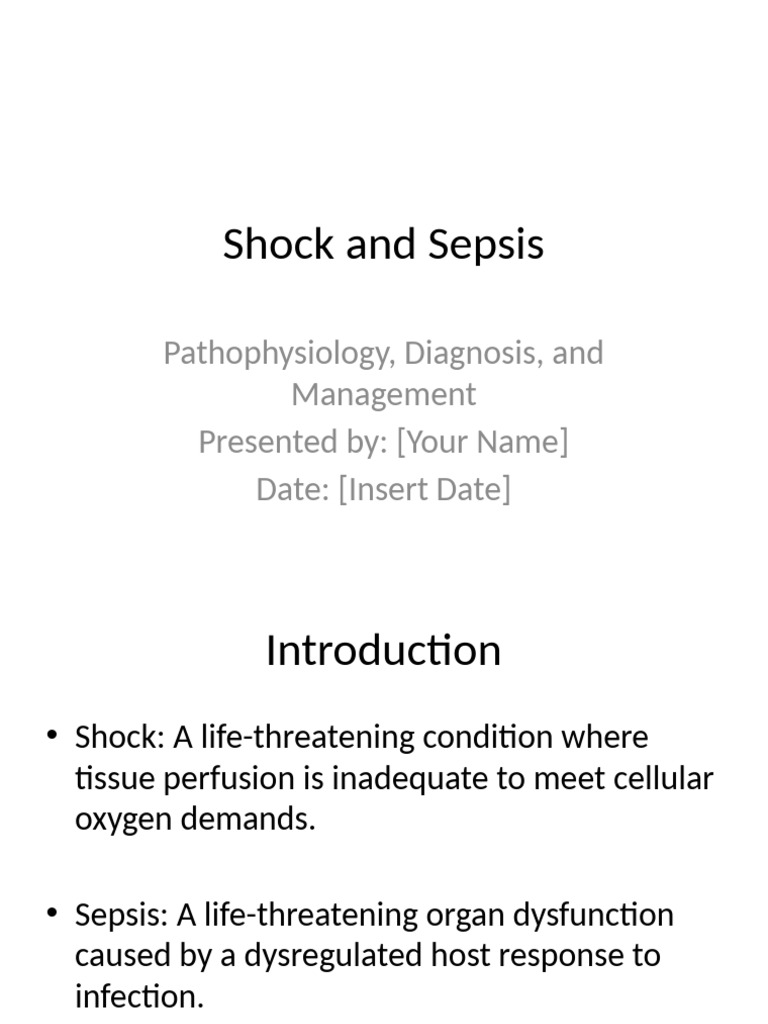 Shock and Sepsis

Pathophysiology, Diagnosis, and Management
Presented by: [Your Name]
Date: [Insert Date]

Introduction

• Shock: A life-threatening condition where tissue perfusion is inadequate to meet cellular oxygen demands.

• Sepsis: A life-threatening organ dysfunction caused by a dysregulated host response to infection.